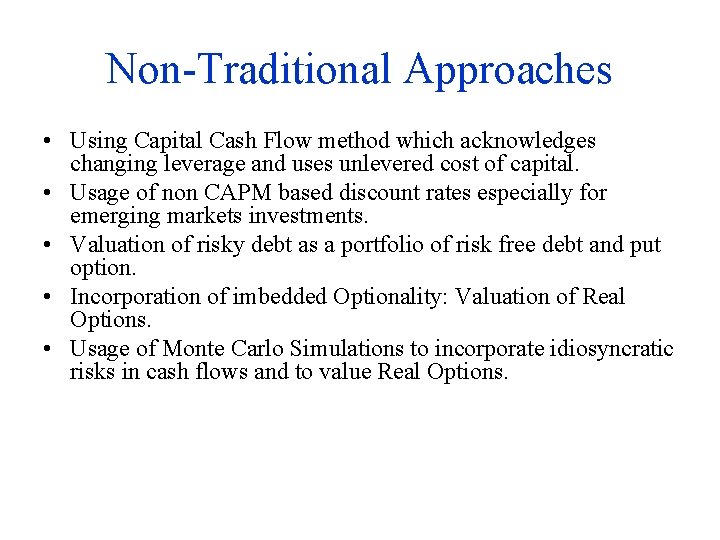 Non-Traditional Approaches

• Using Capital Cash Flow method which acknowledges changing leverage and uses unlevered cost of capital.
• Usage of non CAPM based discount rates especially for emerging markets investments.
• Valuation of risky debt as a portfolio of risk free debt and put option.
• Incorporation of imbedded Optionality: Valuation of Real Options.
• Usage of Monte Carlo Simulations to incorporate idiosyncratic risks in cash flows and to value Real Options.